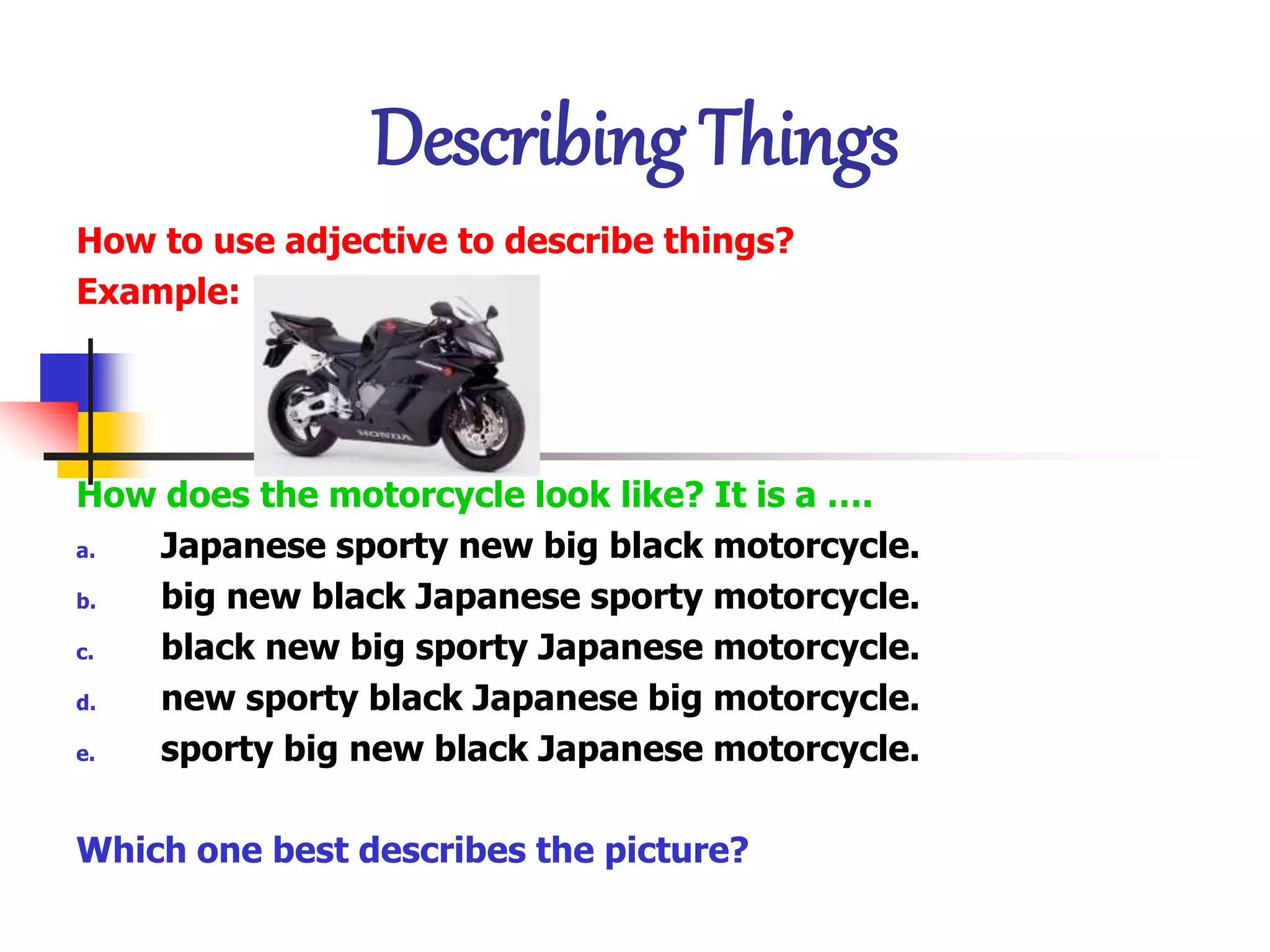 Describing Things

How to use adjective to describe things?
Example:

HONDA

How does the motorcycle look like? It is a ….
a. Japanese sporty new big black motorcycle.
b. big new black Japanese sporty motorcycle.
c. black new big sporty Japanese motorcycle.
d. new sporty black Japanese big motorcycle.
e. sporty big new black Japanese motorcycle.

Which one best describes the picture?